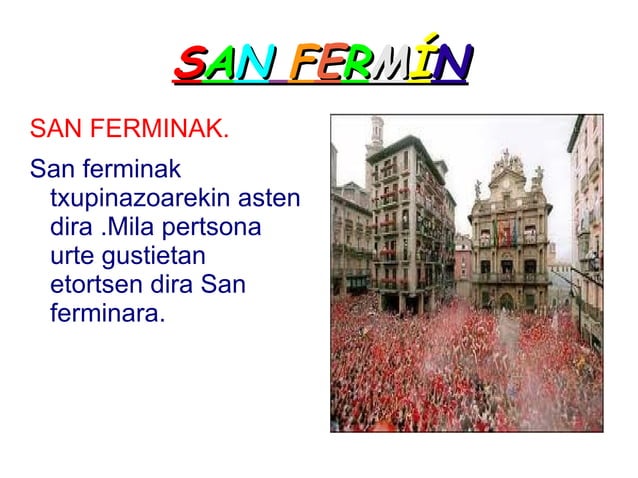 SAN FERMÍN

SAN FERMINAK.

San ferminak txupinazoarekin asten dira .Mila pertsona urte gustietan etortsen dira San ferminara.